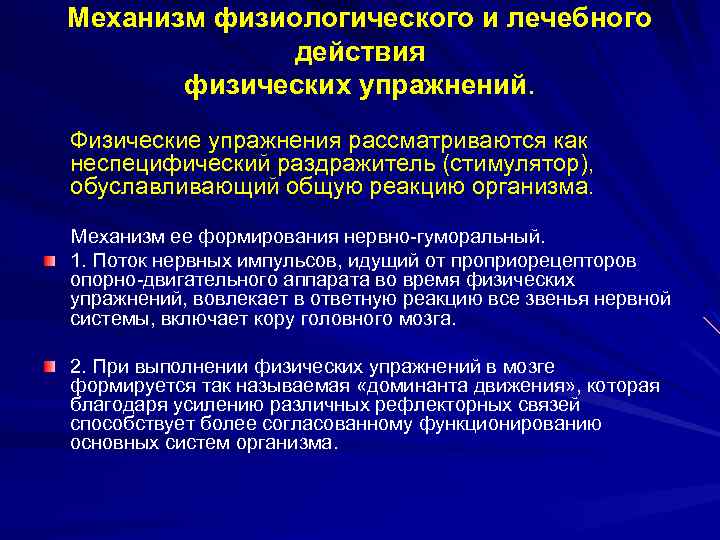 Механизм физиологического и лечебного действия физических упражнений.

Физические упражнения рассматриваются как неспецифический раздражитель (стимулятор), обуславливающий общую реакцию организма.

Механизм ее формирования нервно-гуморальный.

1. Поток нервных импульсов, идущий от проприорецепторов опорно-двигательного аппарата во время физических упражнений, вовлекает в ответную реакцию все звенья нервной системы, включает кору головного мозга.

2. При выполнении физических упражнений в мозге формируется так называемая «доминанта движения», которая благодаря усилению различных рефлекторных связей способствует более согласованному функционированию основных систем организма.